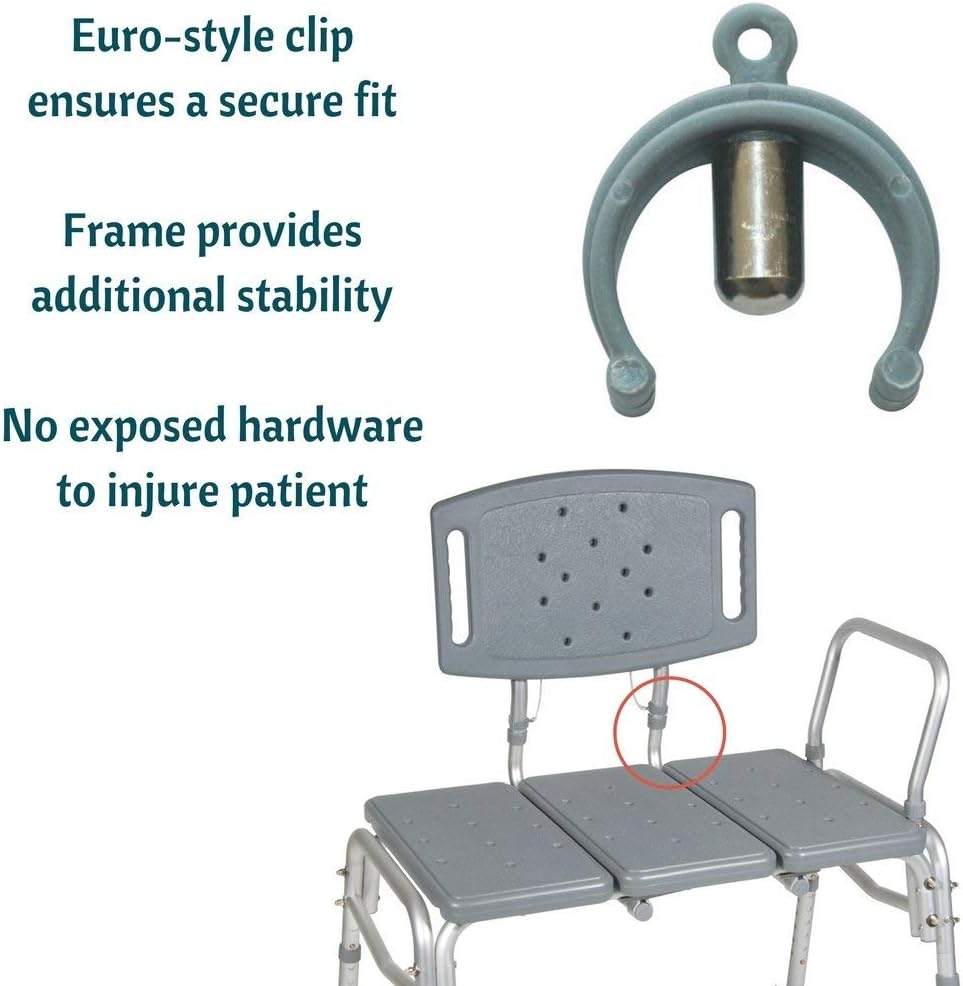 Euro-style clip ensures a secure fit

Frame provides additional stability

No exposed hardware to injure patient